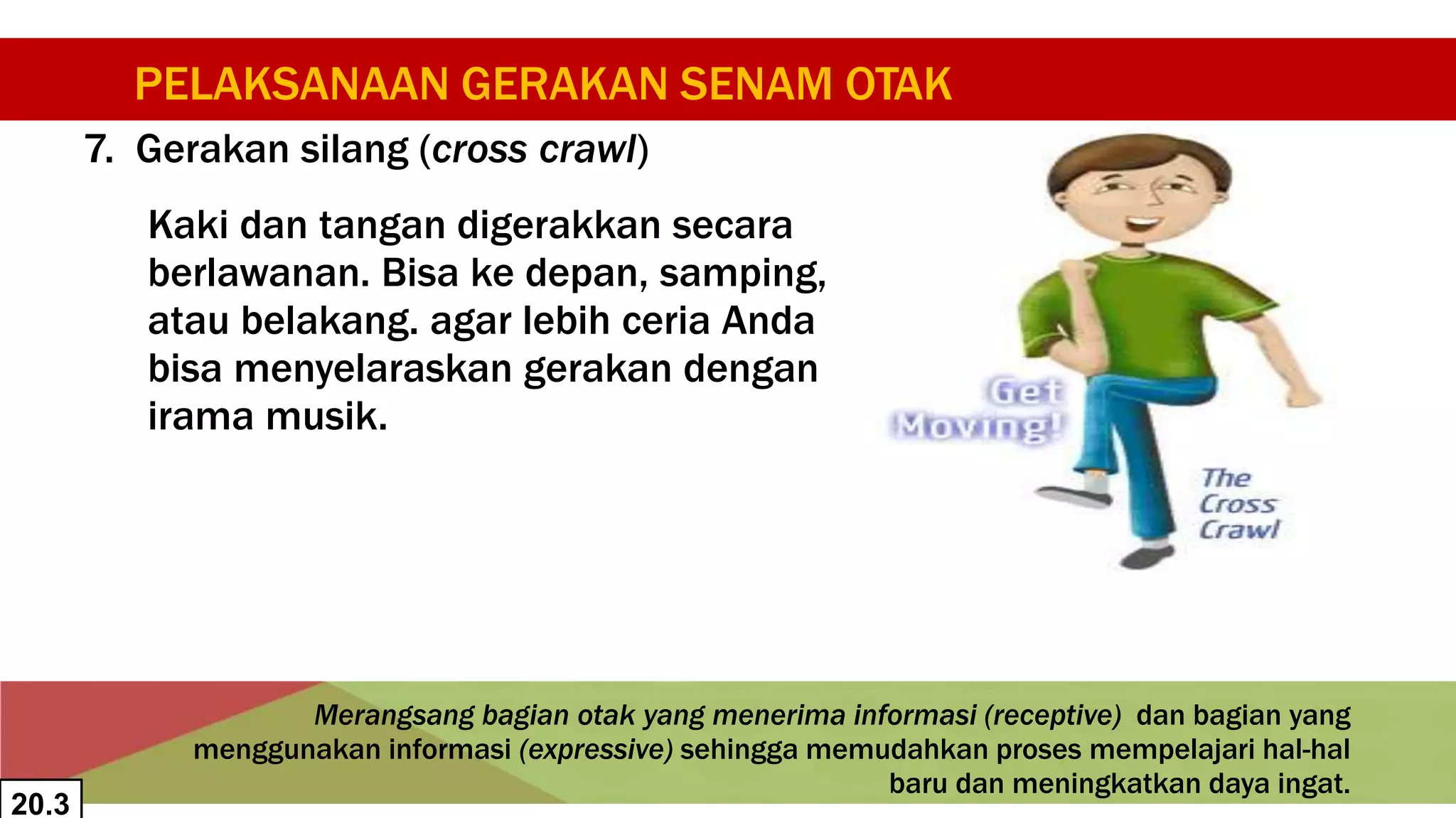 PELAKSANAAN GERAKAN SENAM OTAK

7. Gerakan silang (cross crawl)

Kaki dan tangan digerakkan secara berlawanan. Bisa ke depan, samping, atau belakang. agar lebih ceria Anda bisa menyelaraskan gerakan dengan irama musik.

Get Moving!

The Cross Crawl

Merangsang bagian otak yang menerima informasi (receptive) dan bagian yang menggunakan informasi (expressive) sehingga memudahkan proses mempelajari hal-hal baru dan meningkatkan daya ingat.

20.3